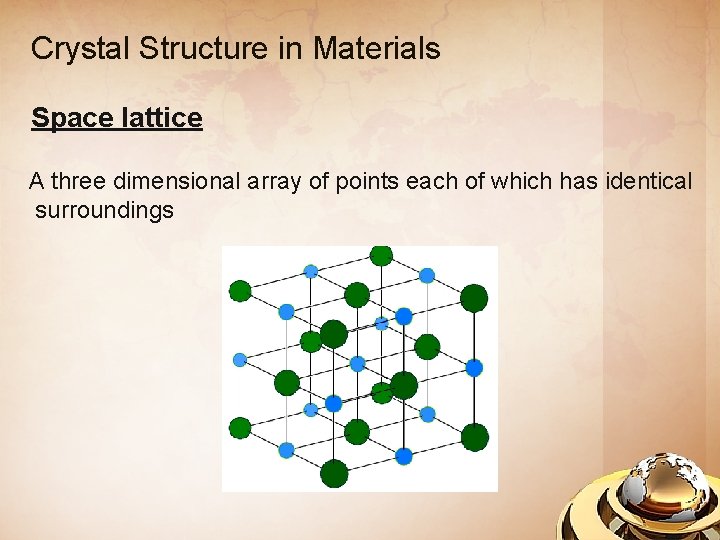 Crystal Structure in Materials

Space lattice

A three dimensional array of points each of which has identical surroundings